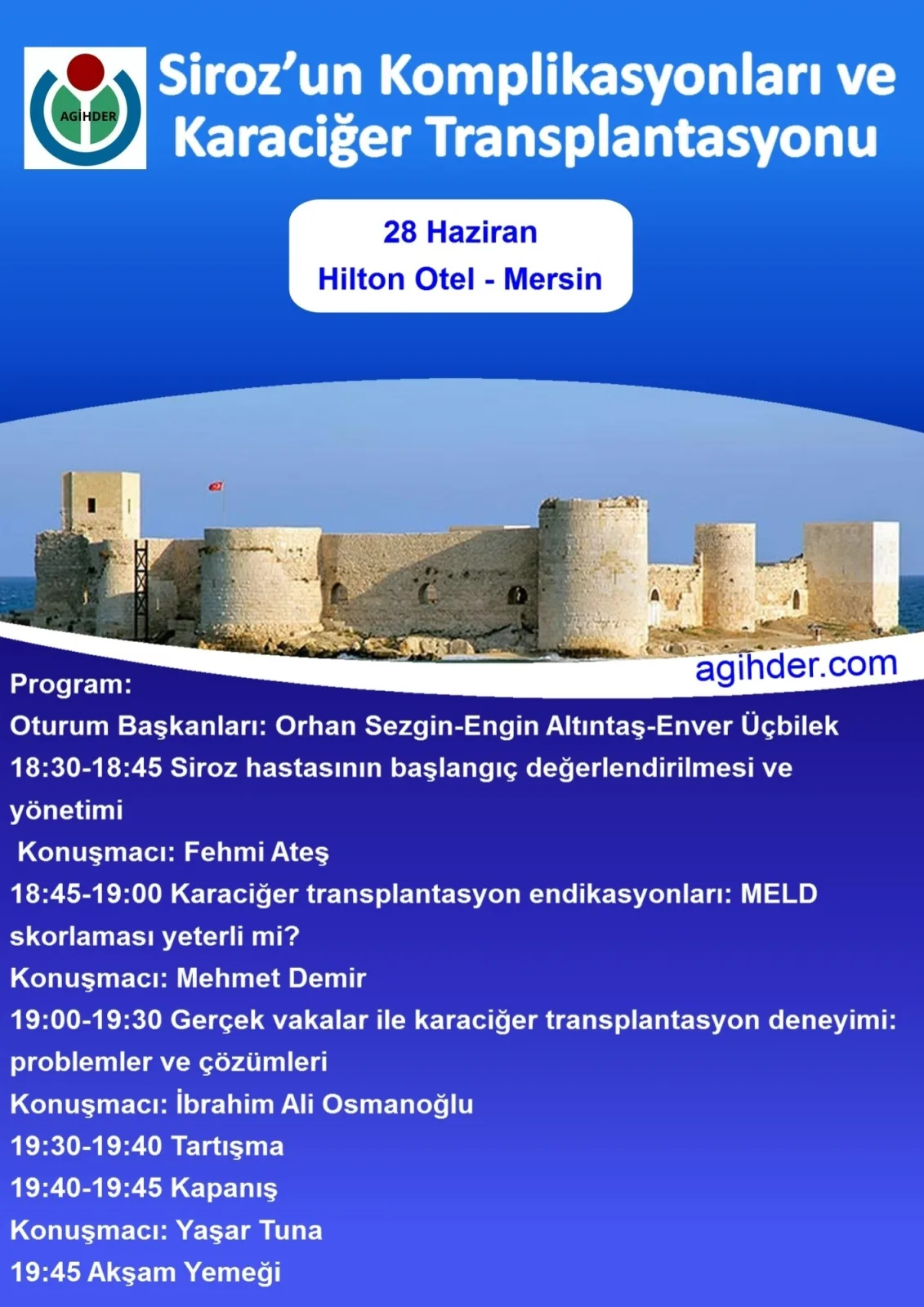 AGİHDER

Siroz'un Komplikasyonları ve Karaciğer Transplantasyonu

28 Haziran
Hilton Otel - Mersin

agihder.com

Program:
Oturum Başkanları: Orhan Sezgin-Engin Altıntaş-Enver Üçbilek
18:30-18:45 Siroz hastasının başlangıç değerlendirilmesi ve yönetimi
Konuşmacı: Fehmi Ateş
18:45-19:00 Karaciğer transplantasyon endikasyonları: MELD skorlaması yeterli mi?
Konuşmacı: Mehmet Demir
19:00-19:30 Gerçek vakalar ile karaciğer transplantasyon deneyimi: problemler ve çözümleri
Konuşmacı: İbrahim Ali Osmanoğlu
19:30-19:40 Tartışma
19:40-19:45 Kapanış
Konuşmacı: Yaşar Tuna
19:45 Akşam Yemeği